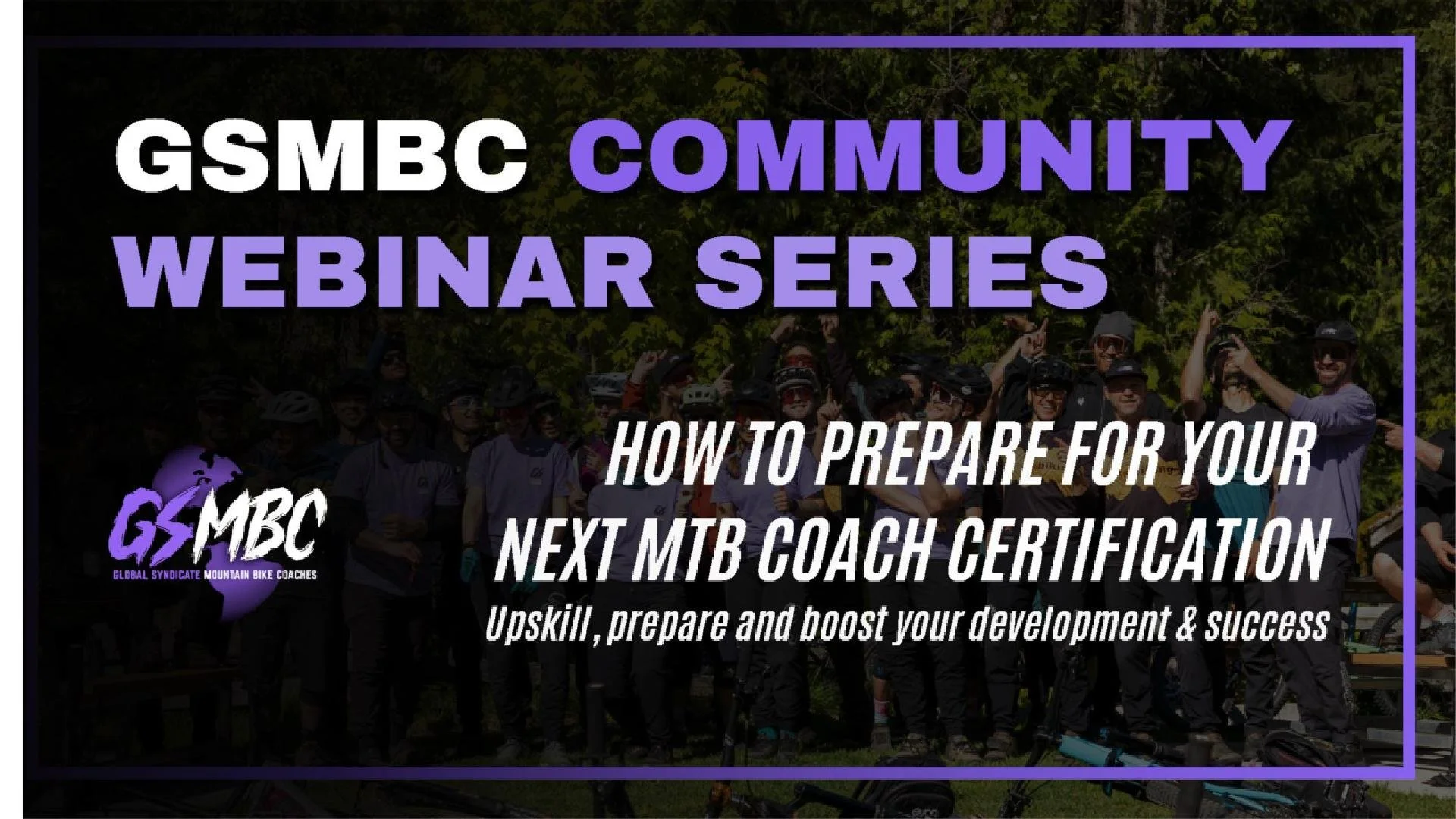 GSMBC COMMUNITY WEBINAR SERIES

GSMBC
GLOBAL SYNDICATE MOUNTAIN BIKE COACHES

HOW TO PREPARE FOR YOUR NEXT MTB COACH CERTIFICATION

Upskill, prepare and boost your development & success